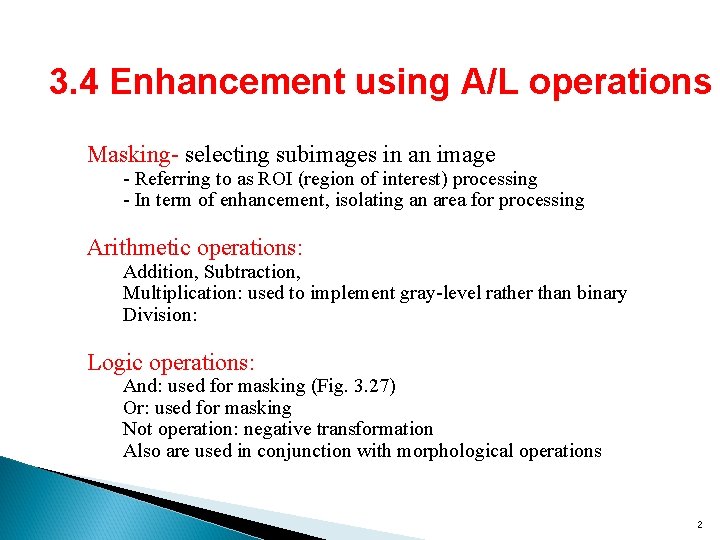 3.4 Enhancement using A/L operations

Masking- selecting subimages in an image
- Referring to as ROI (region of interest) processing
- In term of enhancement, isolating an area for processing

Arithmetic operations:
Addition, Subtraction,
Multiplication: used to implement gray-level rather than binary
Division:

Logic operations:
And: used for masking (Fig. 3.27)
Or: used for masking
Not operation: negative transformation
Also are used in conjunction with morphological operations

2